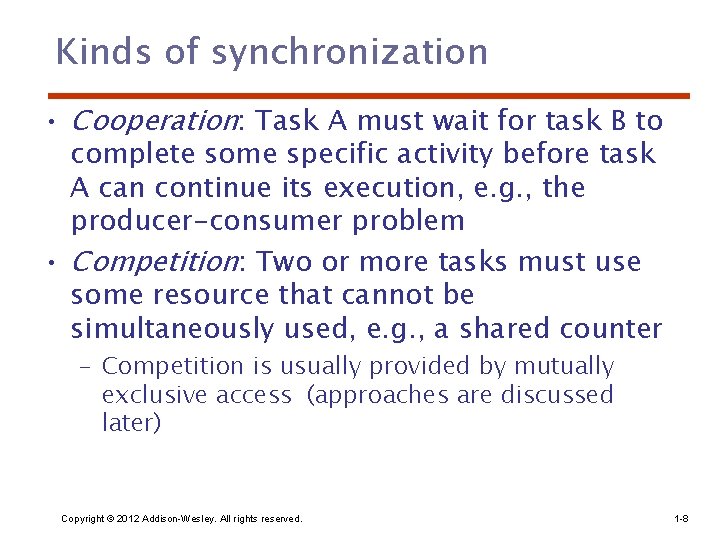 Kinds of synchronization

• Cooperation: Task A must wait for task B to complete some specific activity before task A can continue its execution, e.g., the producer-consumer problem

• Competition: Two or more tasks must use some resource that cannot be simultaneously used, e.g., a shared counter

– Competition is usually provided by mutually exclusive access (approaches are discussed later)

Copyright © 2012 Addison-Wesley. All rights reserved.

1-8